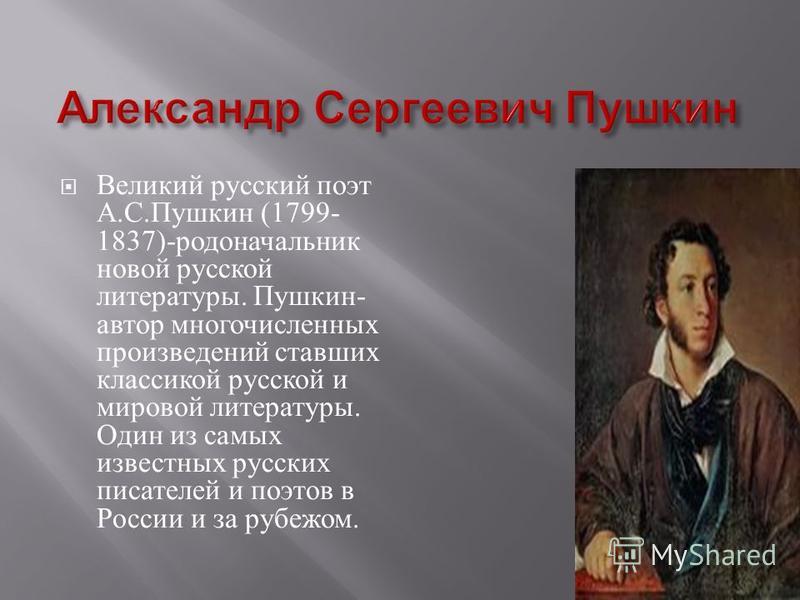 Александр Сергеевич Пушкин

Великий русский поэт А.С.Пушкин (1799-1837)-родоначальник новой русской литературы. Пушкин-автор многочисленных произведений ставших классикой русской и мировой литературы. Один из самых известных русских писателей и поэтов в России и за рубежом.

MyShared